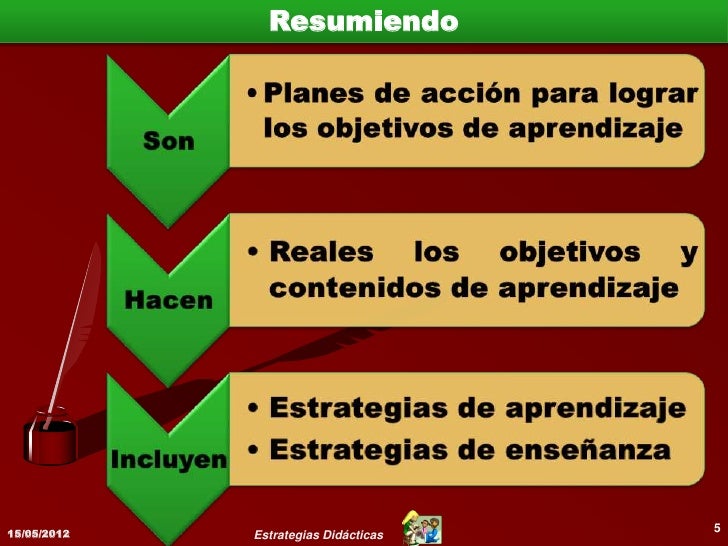 Resumiendo

Son

• Planes de acción para lograr los objetivos de aprendizaje

Hacen

• Reales los objetivos y contenidos de aprendizaje

Incluyen

• Estrategias de aprendizaje
• Estrategias de enseñanza

15/05/2012

Estrategias Didácticas

5